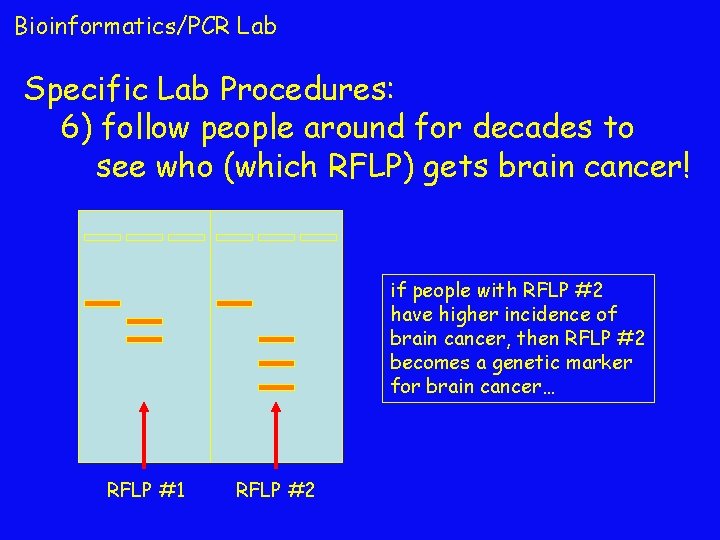 Bioinformatics/PCR Lab

Specific Lab Procedures:
6) follow people around for decades to see who (which RFLP) gets brain cancer!

if people with RFLP #2 have higher incidence of brain cancer, then RFLP #2 becomes a genetic marker for brain cancer…

RFLP #1

RFLP #2